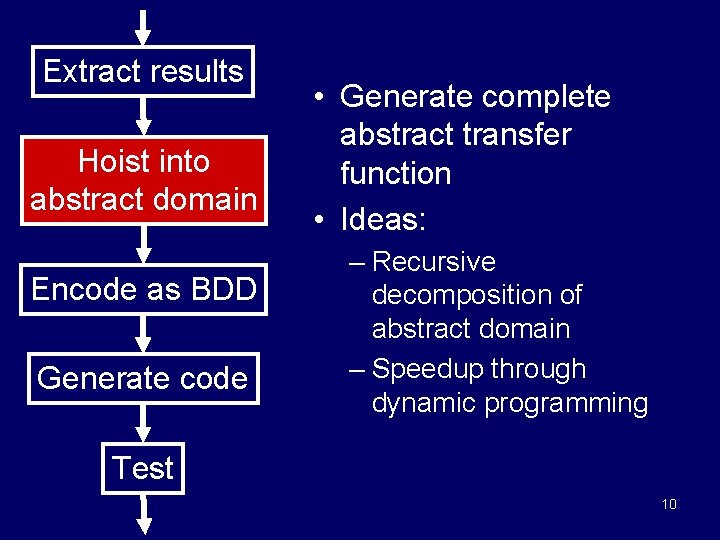 Extract results

Hoist into abstract domain

Encode as BDD

Generate code

Test

• Generate complete abstract transfer function
• Ideas:
– Recursive decomposition of abstract domain
– Speedup through dynamic programming

10